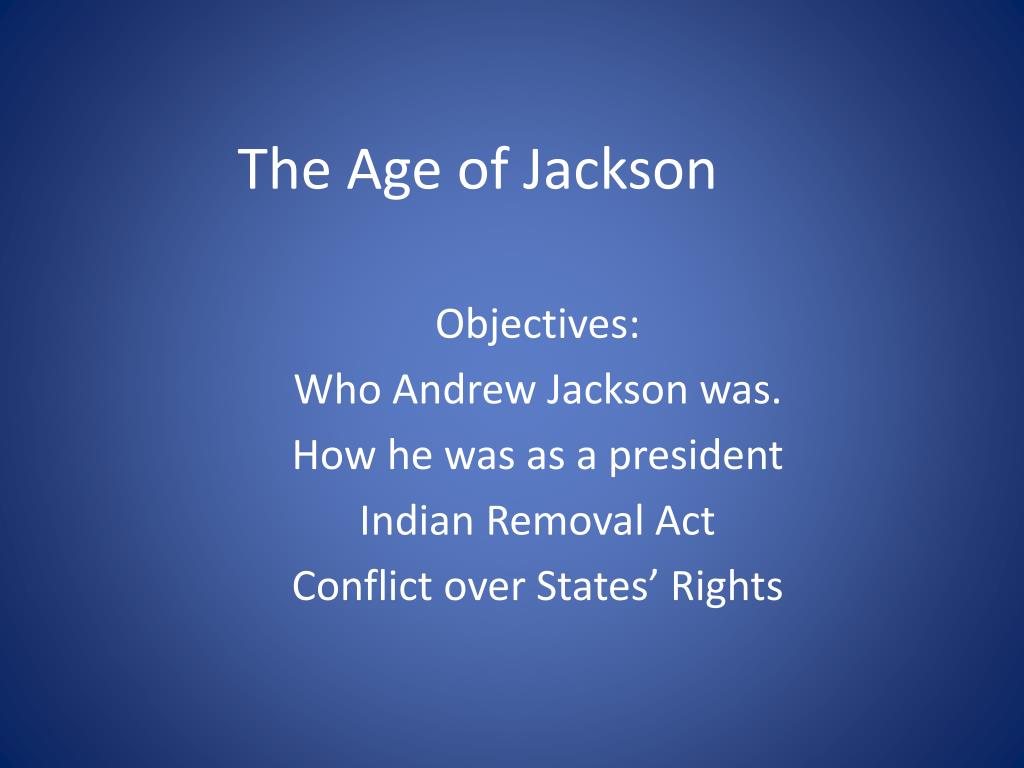 The Age of Jackson

Objectives:
Who Andrew Jackson was.
How he was as a president
Indian Removal Act
Conflict over States’ Rights